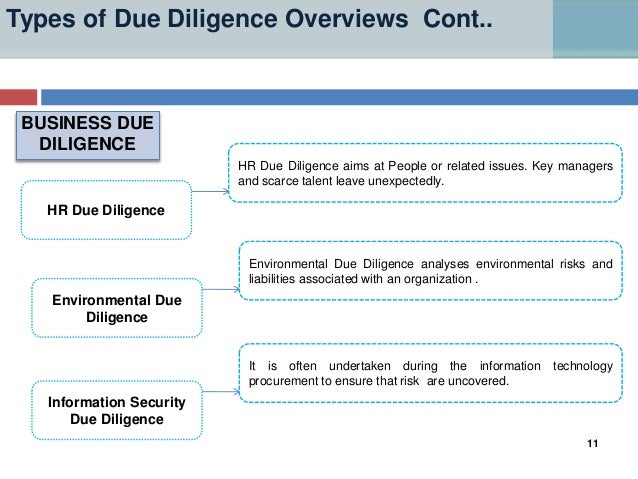 Types of Due Diligence Overviews Cont..

BUSINESS DUE DILIGENCE

HR Due Diligence

HR Due Diligence aims at People or related issues. Key managers and scarce talent leave unexpectedly.

Environmental Due Diligence

Environmental Due Diligence analyses environmental risks and liabilities associated with an organization .

Information Security Due Diligence

It is often undertaken during the information technology procurement to ensure that risk are uncovered.

11